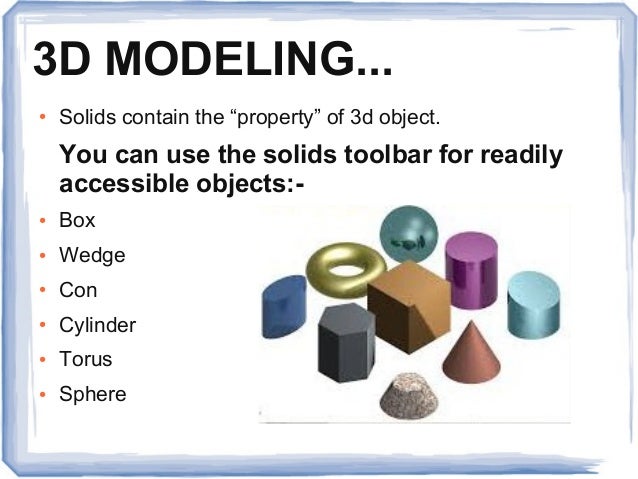 3D MODELING...

• Solids contain the “property” of 3d object.

You can use the solids toolbar for readily accessible objects:-

• Box
• Wedge
• Con
• Cylinder
• Torus
• Sphere